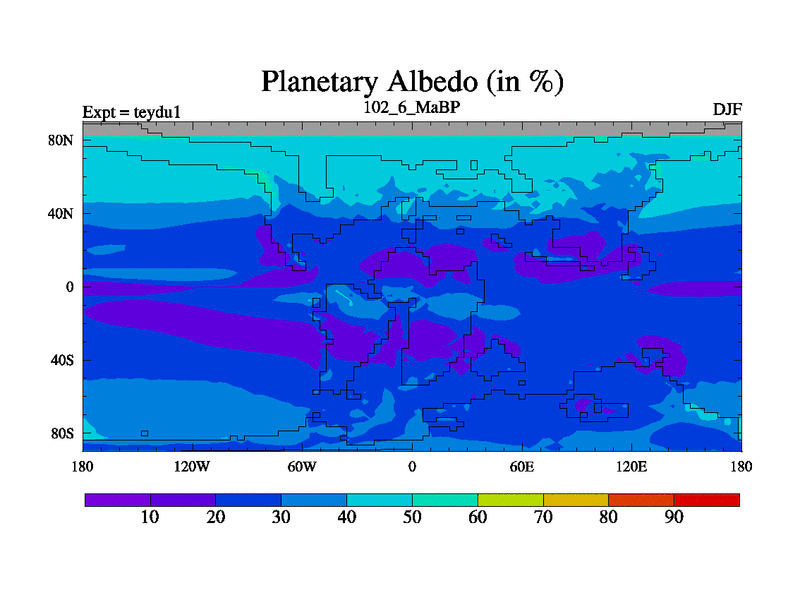 Planetary Albedo (in %)

Expt = teydu1

102_6_MaBP

DJF

80N
40N
0
40S
80S

180
120W
60W
0
60E
120E
180

10
20
30
40
50
60
70
80
90